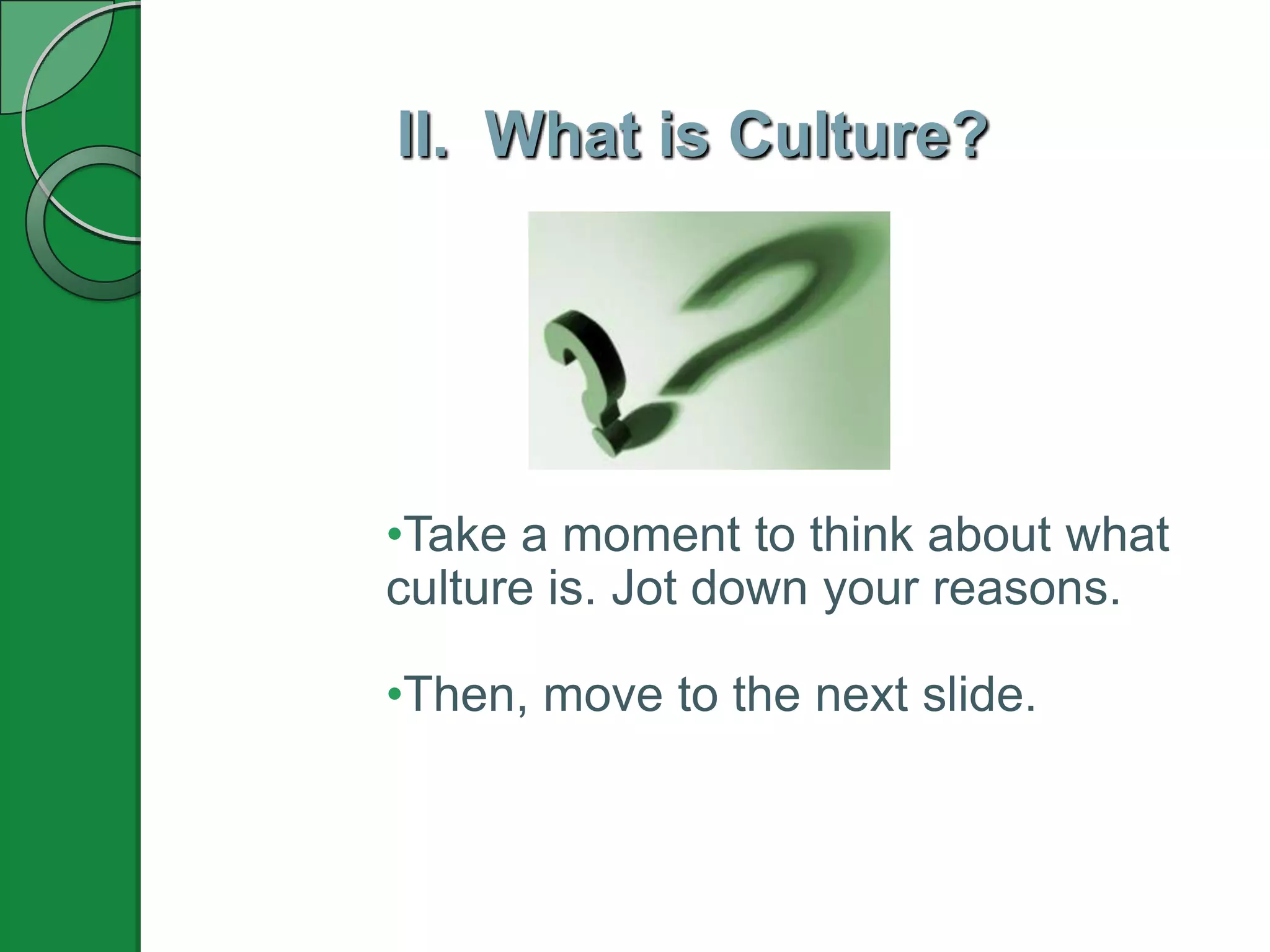 II. What is Culture?

•Take a moment to think about what culture is. Jot down your reasons.

•Then, move to the next slide.